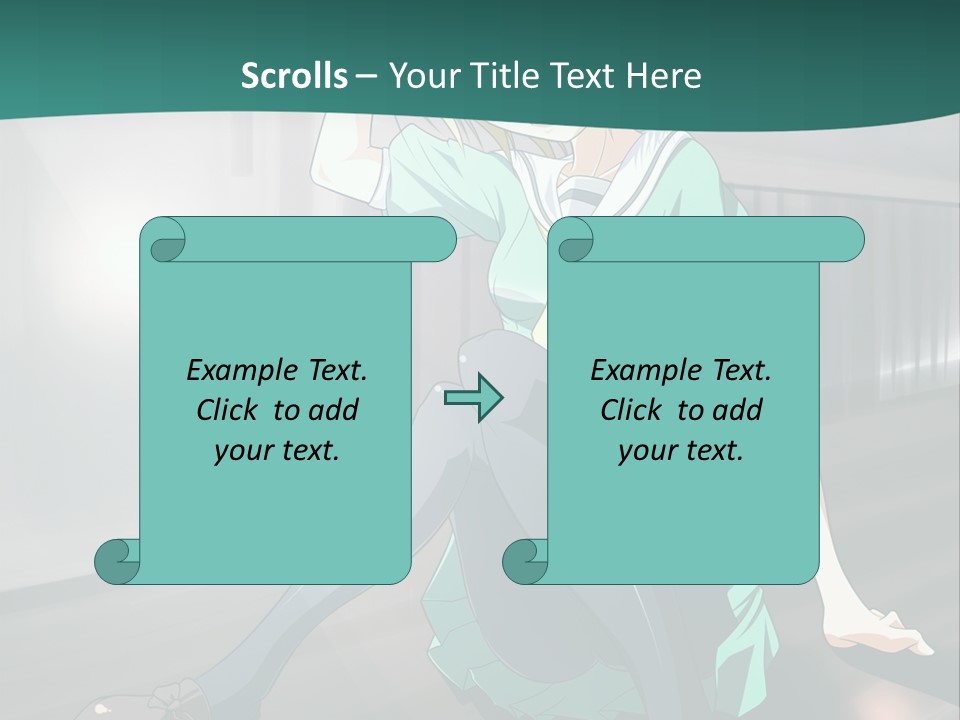 Scrolls – Your Title Text Here

Example Text. Click to add your text.

Example Text. Click to add your text.